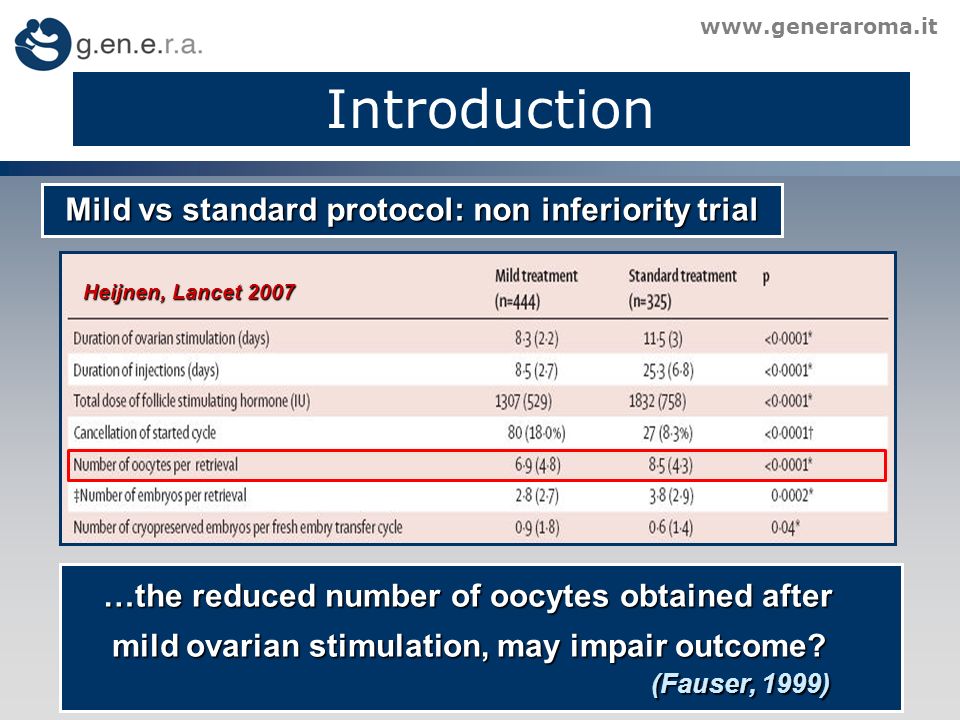 g.en.e.r.a.

www.generaroma.it

Introduction

Mild vs standard protocol: non inferiority trial

| Heijnen, Lancet 2007 | Mild treatment (n=444) | Standard treatment (n=325) | p |
|---|---|---|---|
| Duration of ovarian stimulation (days) | 8·3 (2·2) | 11·5 (3) | <0·0001* |
| Duration of injections (days) | 8·5 (2·7) | 25·3 (6·8) | <0·0001* |
| Total dose of follicle stimulating hormone (IU) | 1307 (529) | 1832 (758) | <0·0001* |
| Cancellation of started cycle | 80 (18·0%) | 27 (8·3%) | <0·0001† |
| Number of oocytes per retrieval | 6·9 (4·8) | 8·5 (4·3) | <0·0001* |
| ‡Number of embryos per retrieval | 2·8 (2·7) | 3·8 (2·9) | 0·0002* |
| Number of cryopreserved embryos per fresh embry transfer cycle | 0·9 (1·8) | 0·6 (1·4) | 0·04* |

…the reduced number of oocytes obtained after mild ovarian stimulation, may impair outcome?
(Fauser, 1999)